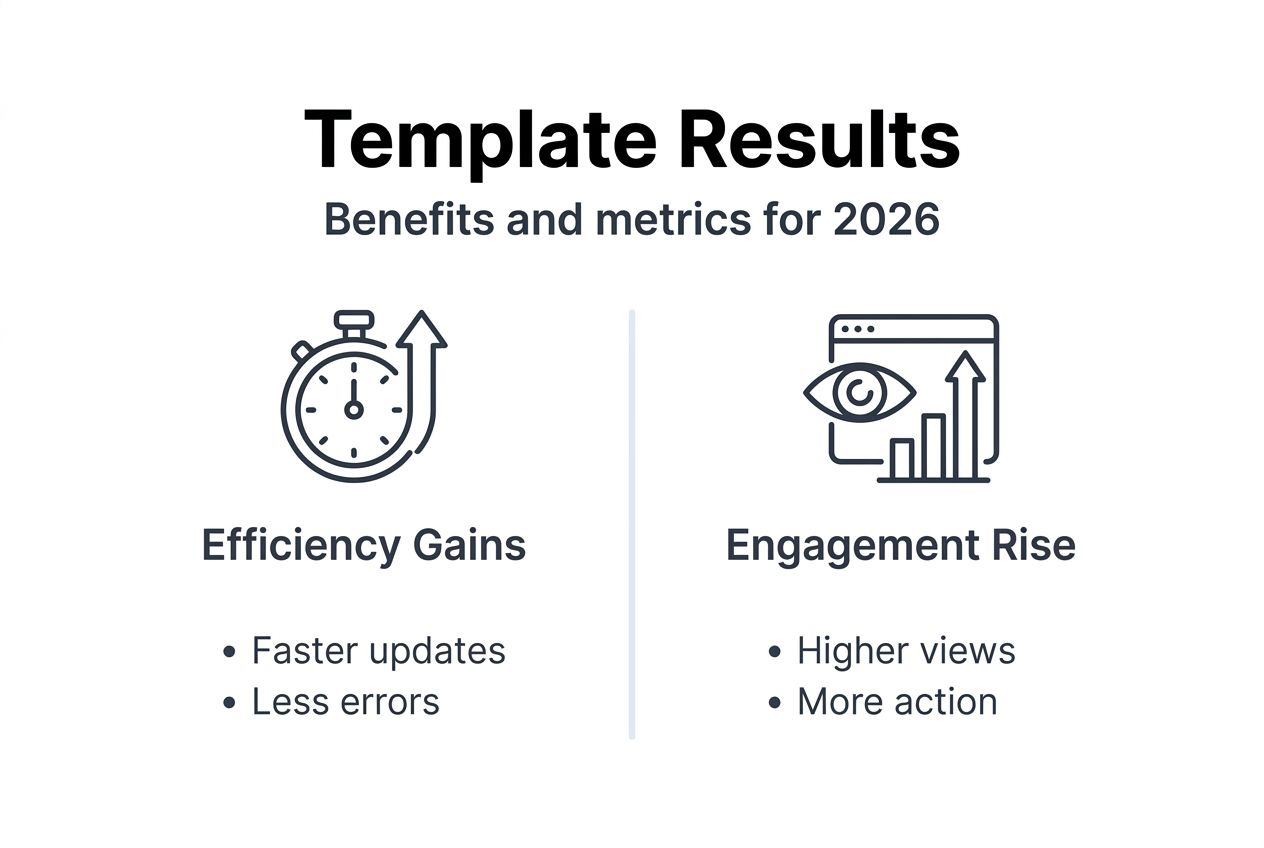 Template Results

Benefits and metrics for 2026

Efficiency Gains

• Faster updates
• Less errors

Engagement Rise

• Higher views
• More action